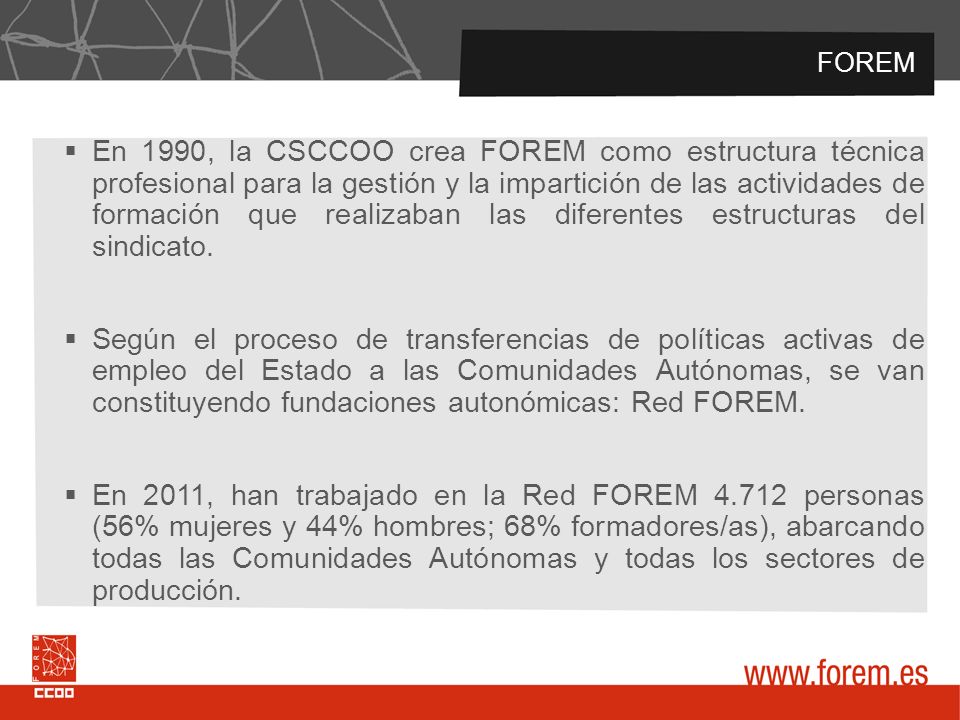 FOREM

▪ En 1990, la CSCCOO crea FOREM como estructura técnica profesional para la gestión y la impartición de las actividades de formación que realizaban las diferentes estructuras del sindicato.

▪ Según el proceso de transferencias de políticas activas de empleo del Estado a las Comunidades Autónomas, se van constituyendo fundaciones autonómicas: Red FOREM.

▪ En 2011, han trabajado en la Red FOREM 4.712 personas (56% mujeres y 44% hombres; 68% formadores/as), abarcando todas las Comunidades Autónomas y todas los sectores de producción.

FOREM
CCOO

www.forem.es